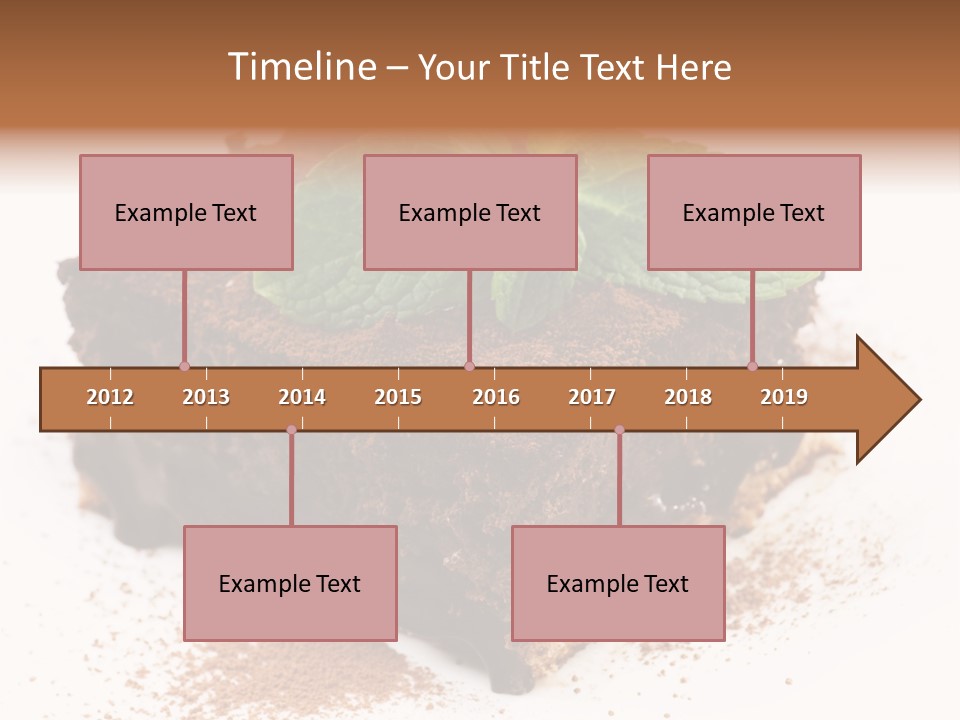 Timeline – Your Title Text Here

Example Text

Example Text

Example Text

2012 2013 2014 2015 2016 2017 2018 2019

Example Text

Example Text